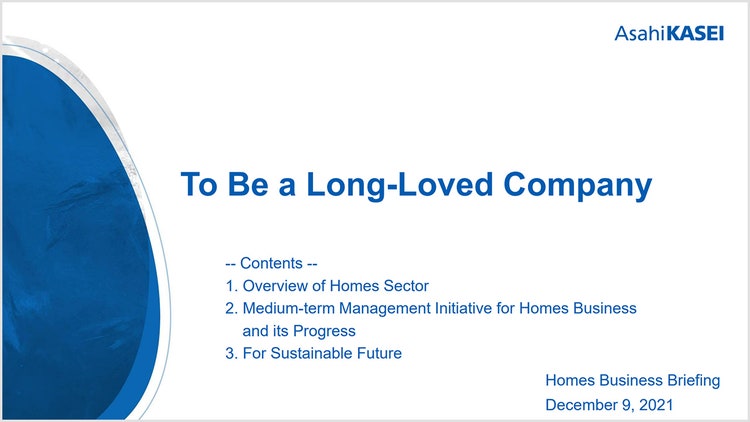 AsahiKASEI

To Be a Long-Loved Company

-- Contents --
1. Overview of Homes Sector
2. Medium-term Management Initiative for Homes Business and its Progress
3. For Sustainable Future

Homes Business Briefing
December 9, 2021